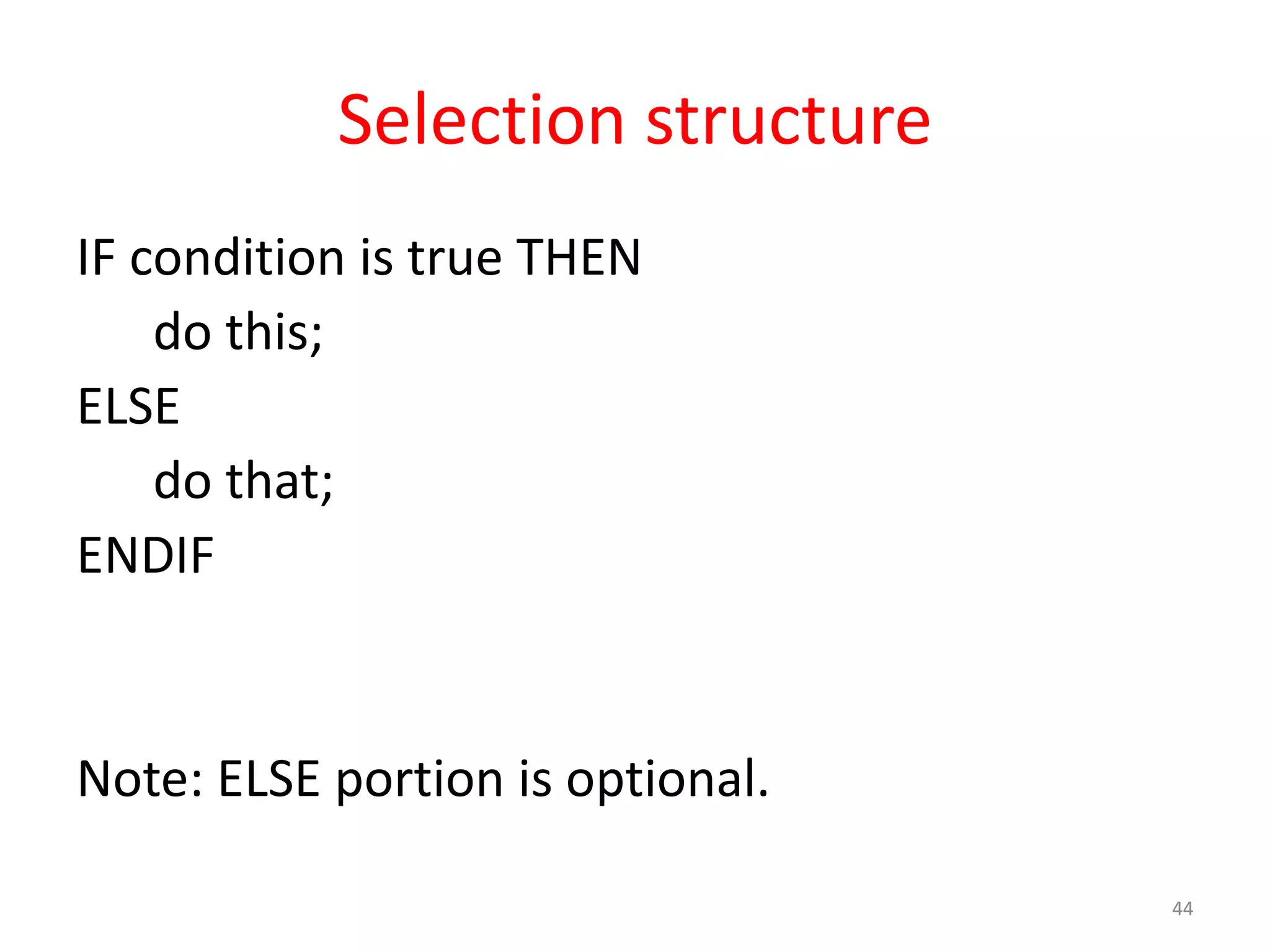 Selection structure

IF condition is true THEN
do this;
ELSE
do that;
ENDIF

Note: ELSE portion is optional.

44